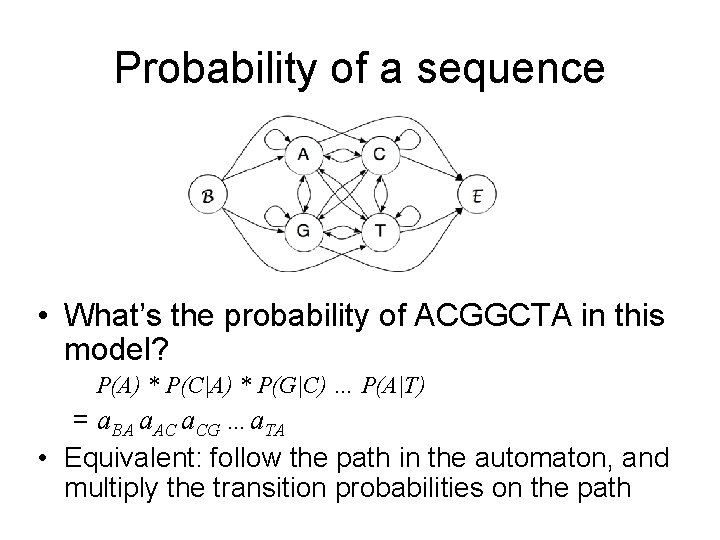 Probability of a sequence

A

C

B

E

G

T

• What's the probability of ACGGCTA in this model?

$P(A) * P(C|A) * P(G|C) \ldots P(A|T)$

$= a_{BA}\, a_{AC}\, a_{CG} \ldots a_{TA}$

• Equivalent: follow the path in the automaton, and multiply the transition probabilities on the path